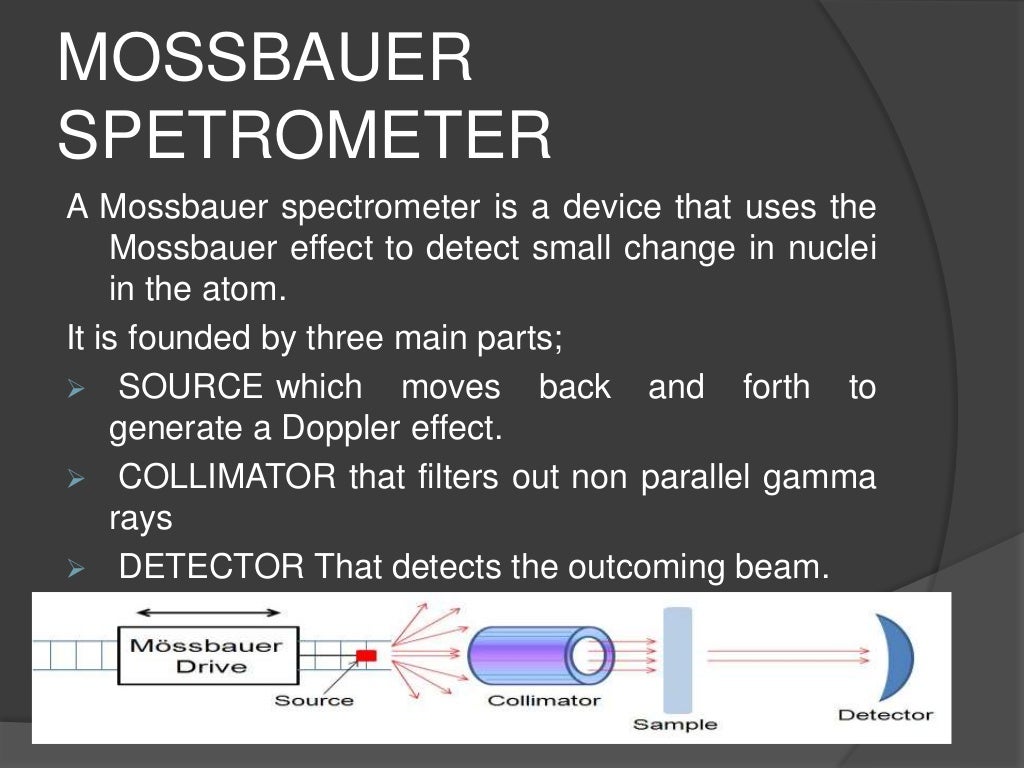 MOSSBAUER SPETROMETER

A Mossbauer spectrometer is a device that uses the Mossbauer effect to detect small change in nuclei in the atom.

It is founded by three main parts;

➢ SOURCE which moves back and forth to generate a Doppler effect.

➢ COLLIMATOR that filters out non parallel gamma rays

➢ DETECTOR That detects the outcoming beam.

Mössbauer Drive

Source

Collimator

Sample

Detector